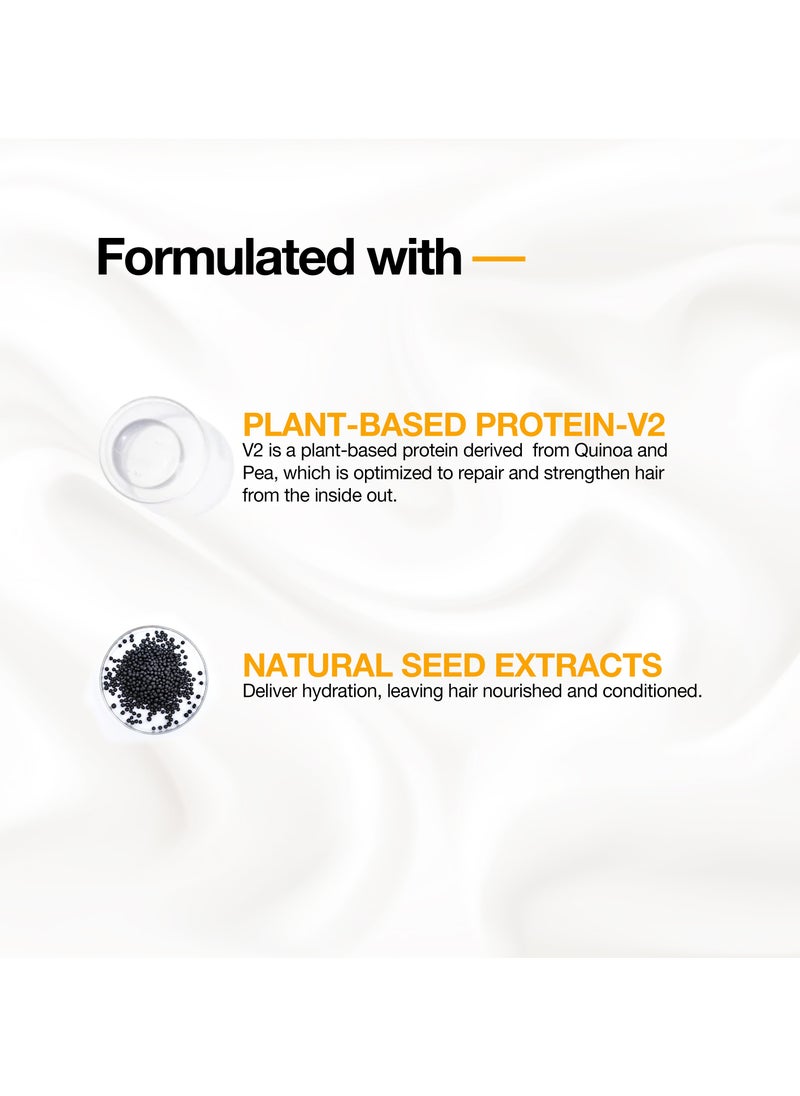 Formulated with —

PLANT-BASED PROTEIN-V2
V2 is a plant-based protein derived from Quinoa and Pea, which is optimized to repair and strengthen hair from the inside out.

NATURAL SEED EXTRACTS
Deliver hydration, leaving hair nourished and conditioned.